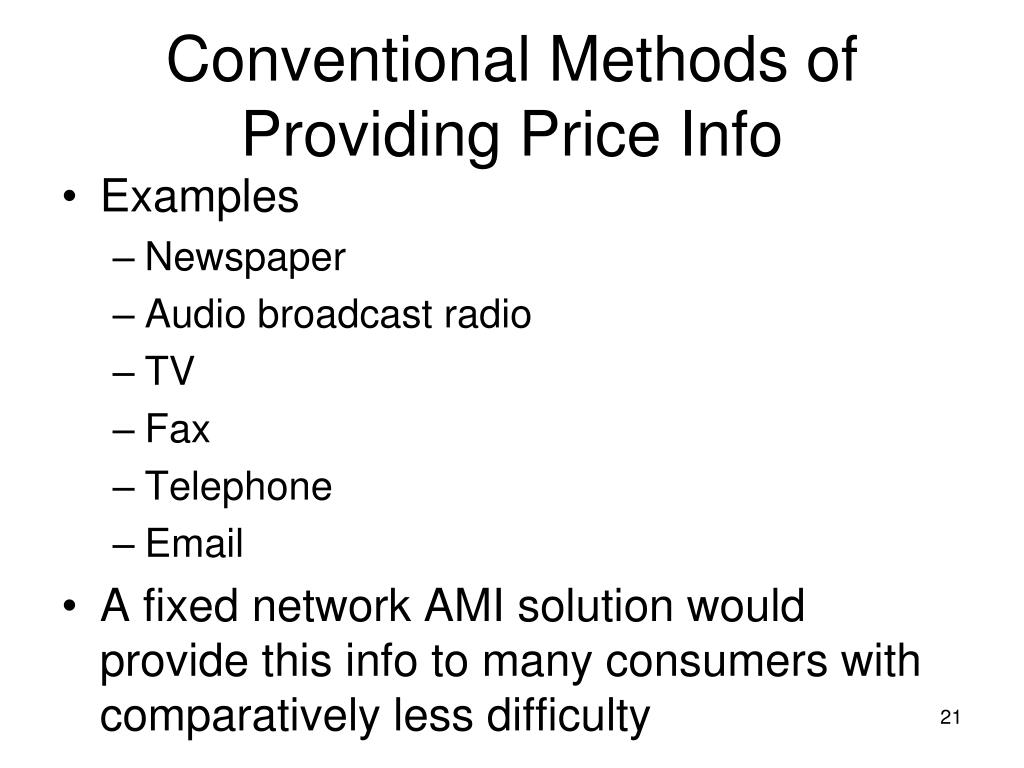 Conventional Methods of Providing Price Info

• Examples
– Newspaper
– Audio broadcast radio
– TV
– Fax
– Telephone
– Email
• A fixed network AMI solution would provide this info to many consumers with comparatively less difficulty

21